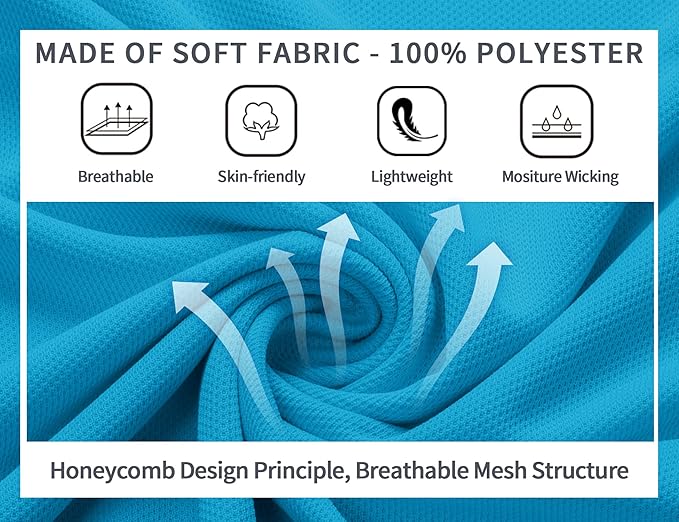 MADE OF SOFT FABRIC - 100% POLYESTER

Breathable

Skin-friendly

Lightweight

Mositure Wicking

Honeycomb Design Principle, Breathable Mesh Structure